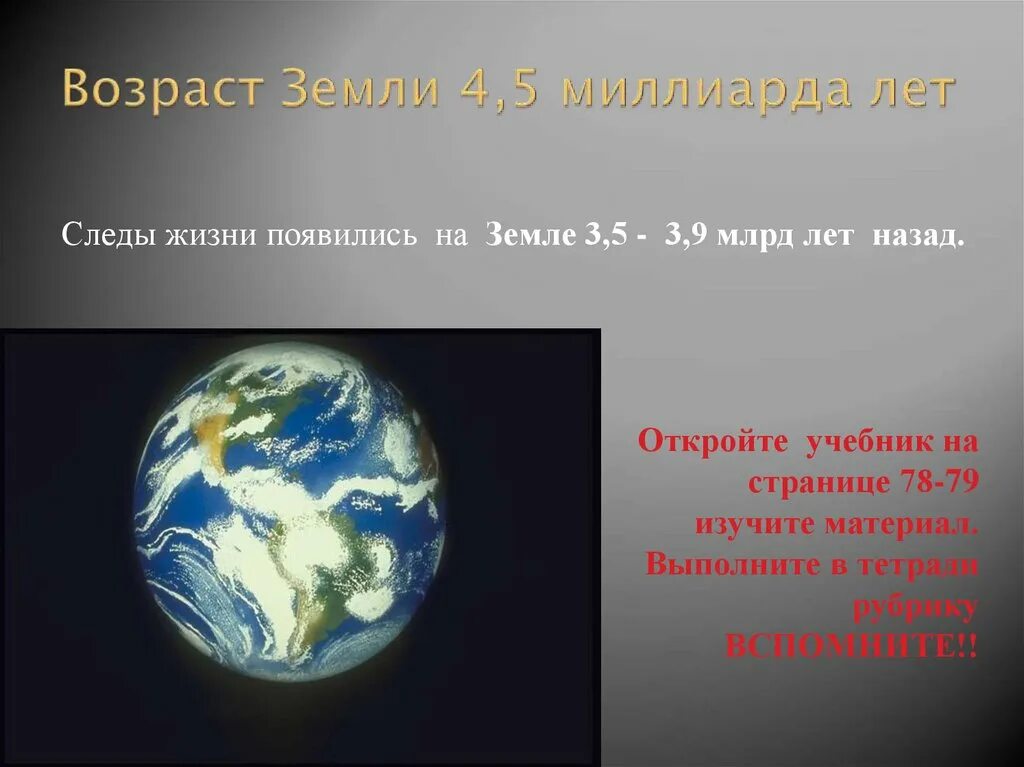 Возраст Земли 4,5 миллиарда лет

Следы жизни появились на Земле 3,5 - 3,9 млрд лет назад.

Откройте учебник на странице 78-79 изучите материал. Выполните в тетради рубрику ВСПОМНИТЕ!!